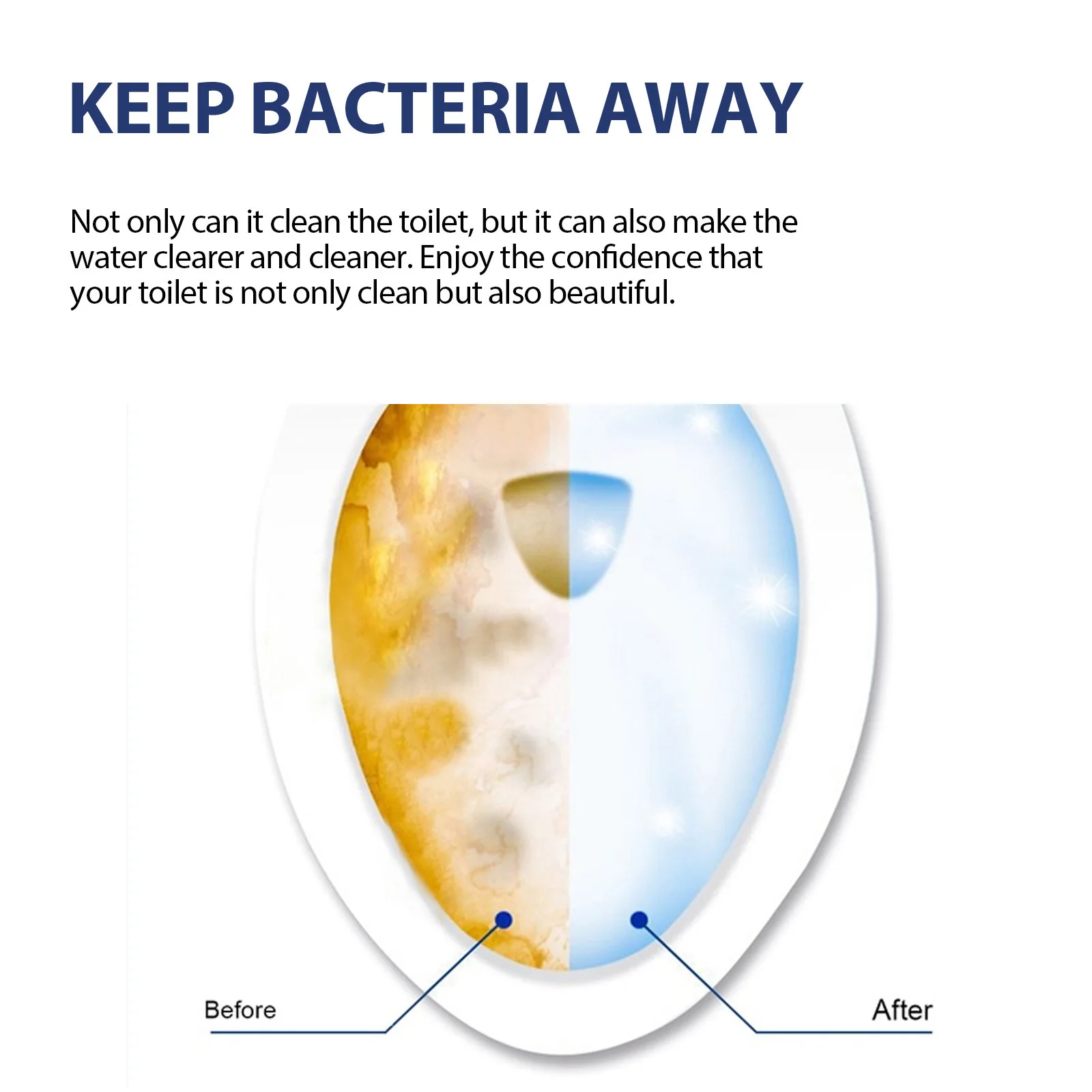 KEEP BACTERIA AWAY

Not only can it clean the toilet, but it can also make the water clearer and cleaner. Enjoy the confidence that your toilet is not only clean but also beautiful.

Before

After